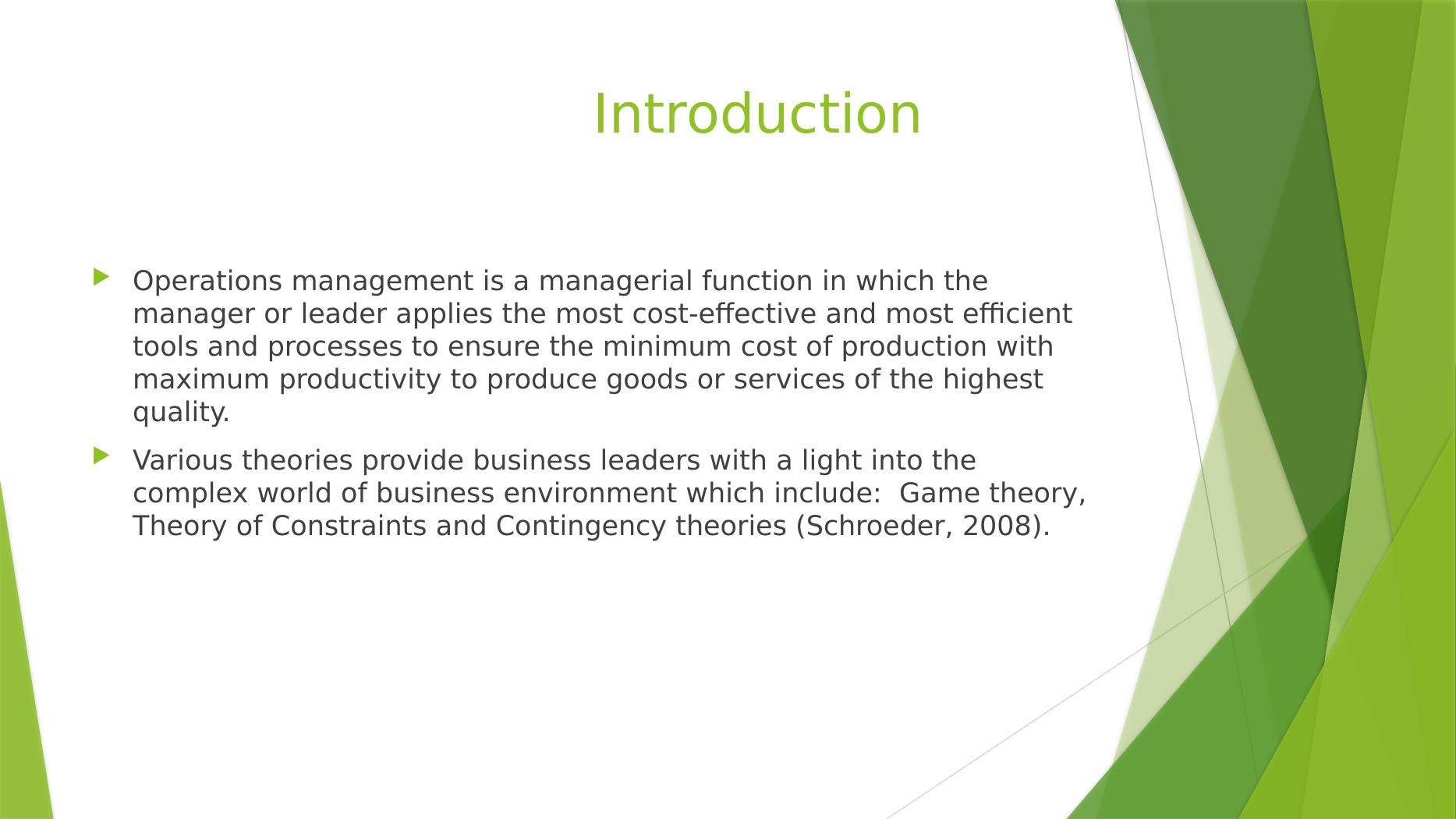 Introduction

Operations management is a managerial function in which the manager or leader applies the most cost-effective and most efficient tools and processes to ensure the minimum cost of production with maximum productivity to produce goods or services of the highest quality.

Various theories provide business leaders with a light into the complex world of business environment which include:  Game theory, Theory of Constraints and Contingency theories (Schroeder, 2008).